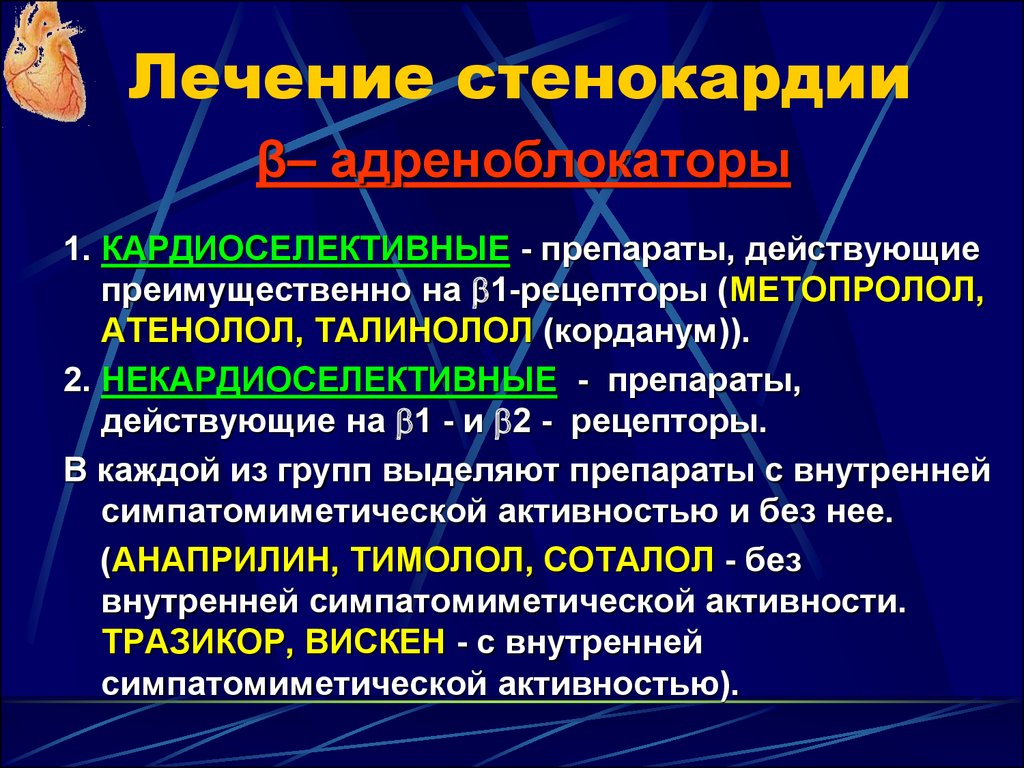 Лечение стенокардии

β– адреноблокаторы

1. КАРДИОСЕЛЕКТИВНЫЕ - препараты, действующие преимущественно на β1-рецепторы (МЕТОПРОЛОЛ, АТЕНОЛОЛ, ТАЛИНОЛОЛ (корданум)).

2. НЕКАРДИОСЕЛЕКТИВНЫЕ - препараты, действующие на β1 - и β2 - рецепторы.

В каждой из групп выделяют препараты с внутренней симпатомиметической активностью и без нее.

(АНАПРИЛИН, ТИМОЛОЛ, СОТАЛОЛ - без внутренней симпатомиметической активности. ТРАЗИКОР, ВИСКЕН - с внутренней симпатомиметической активностью).